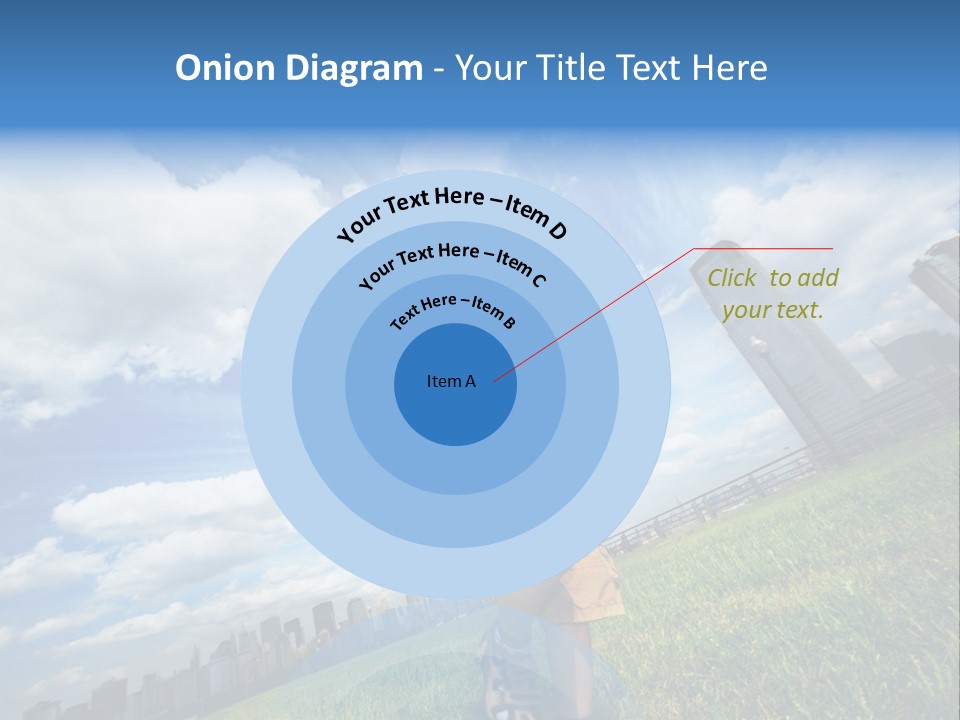 Onion Diagram - Your Title Text Here

Your Text Here – Item D

Your Text Here – Item C

Text Here – Item B

Item A

Click to add your text.